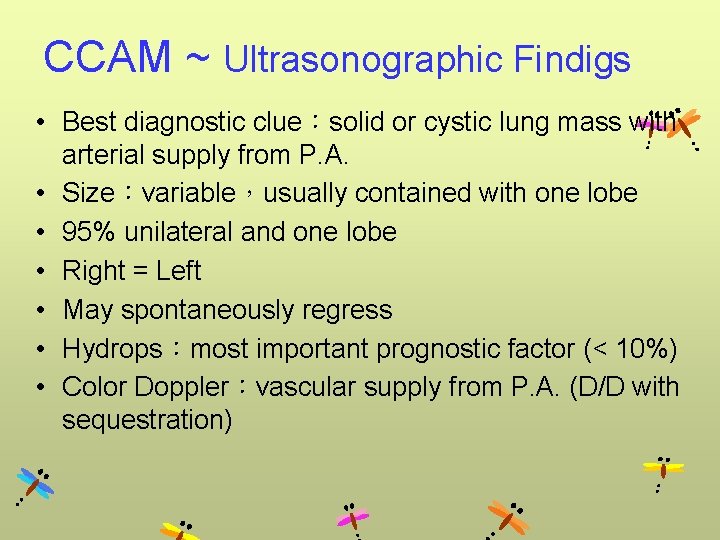 CCAM ~ Ultrasonographic Findigs

• Best diagnostic clue：solid or cystic lung mass with arterial supply from P.A.
• Size：variable，usually contained with one lobe
• 95% unilateral and one lobe
• Right = Left
• May spontaneously regress
• Hydrops：most important prognostic factor (< 10%)
• Color Doppler：vascular supply from P.A. (D/D with sequestration)